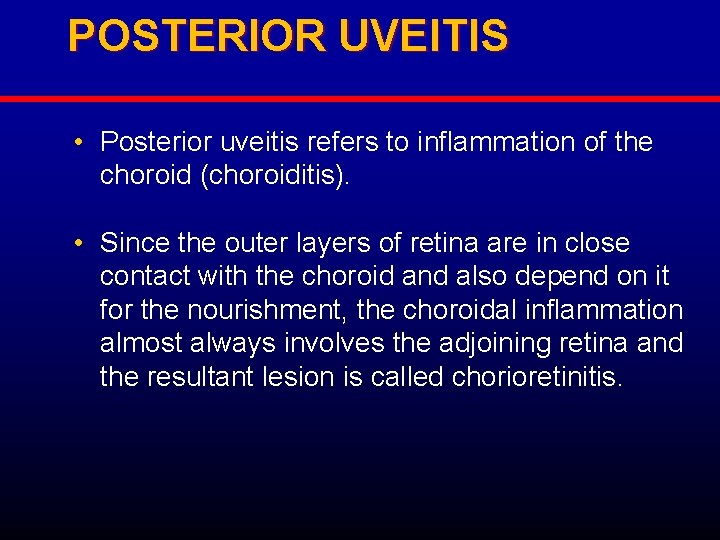 POSTERIOR UVEITIS

• Posterior uveitis refers to inflammation of the choroid (choroiditis).

• Since the outer layers of retina are in close contact with the choroid and also depend on it for the nourishment, the choroidal inflammation almost always involves the adjoining retina and the resultant lesion is called chorioretinitis.